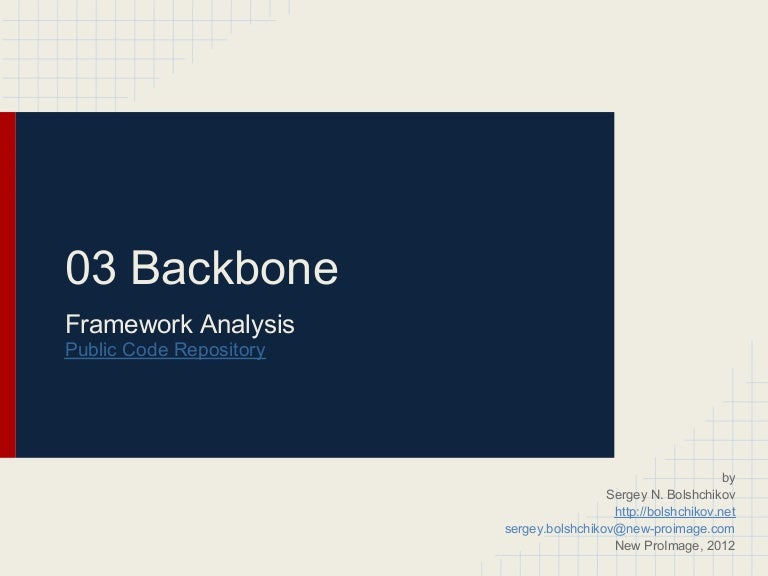 03 Backbone

Framework Analysis
Public Code Repository

by
Sergey N. Bolshchikov
http://bolshchikov.net
sergey.bolshchikov@new-proimage.com
New ProImage, 2012